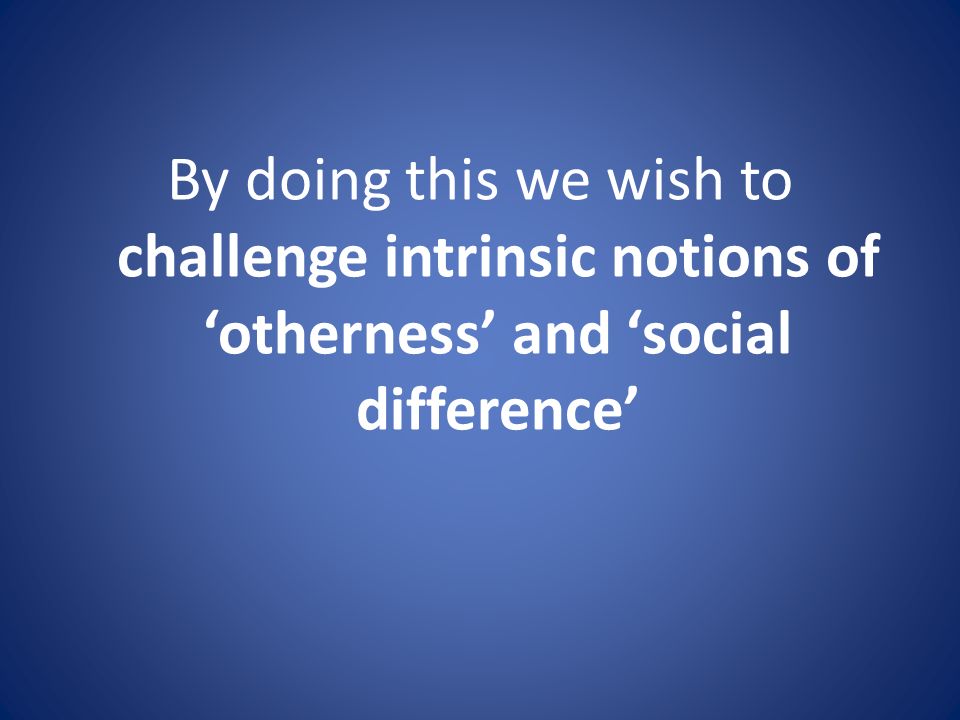 By doing this we wish to challenge intrinsic notions of ‘otherness’ and ‘social difference’